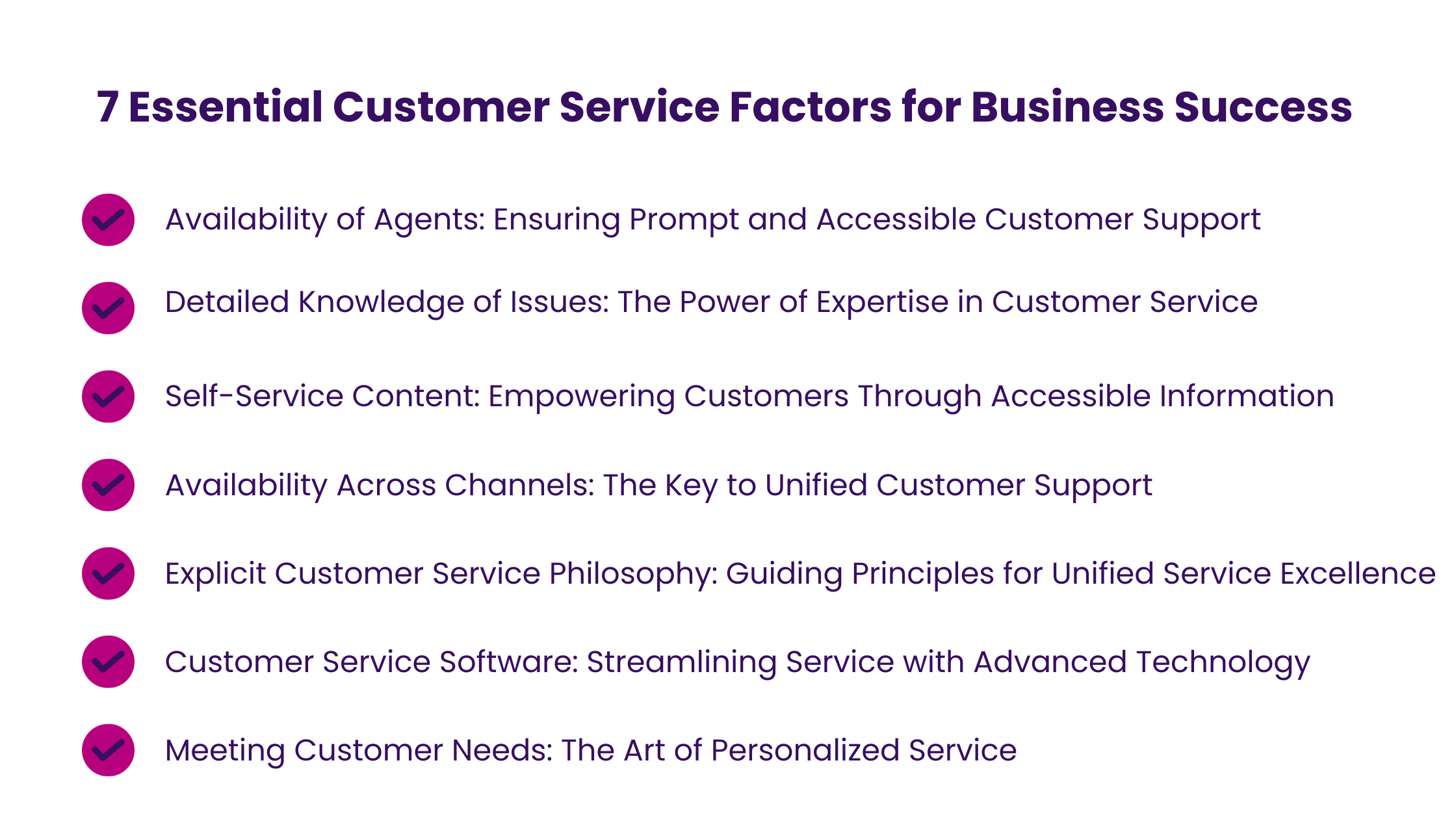 7 Essential Customer Service Factors for Business Success

Availability of Agents: Ensuring Prompt and Accessible Customer Support

Detailed Knowledge of Issues: The Power of Expertise in Customer Service

Self-Service Content: Empowering Customers Through Accessible Information

Availability Across Channels: The Key to Unified Customer Support

Explicit Customer Service Philosophy: Guiding Principles for Unified Service Excellence

Customer Service Software: Streamlining Service with Advanced Technology

Meeting Customer Needs: The Art of Personalized Service